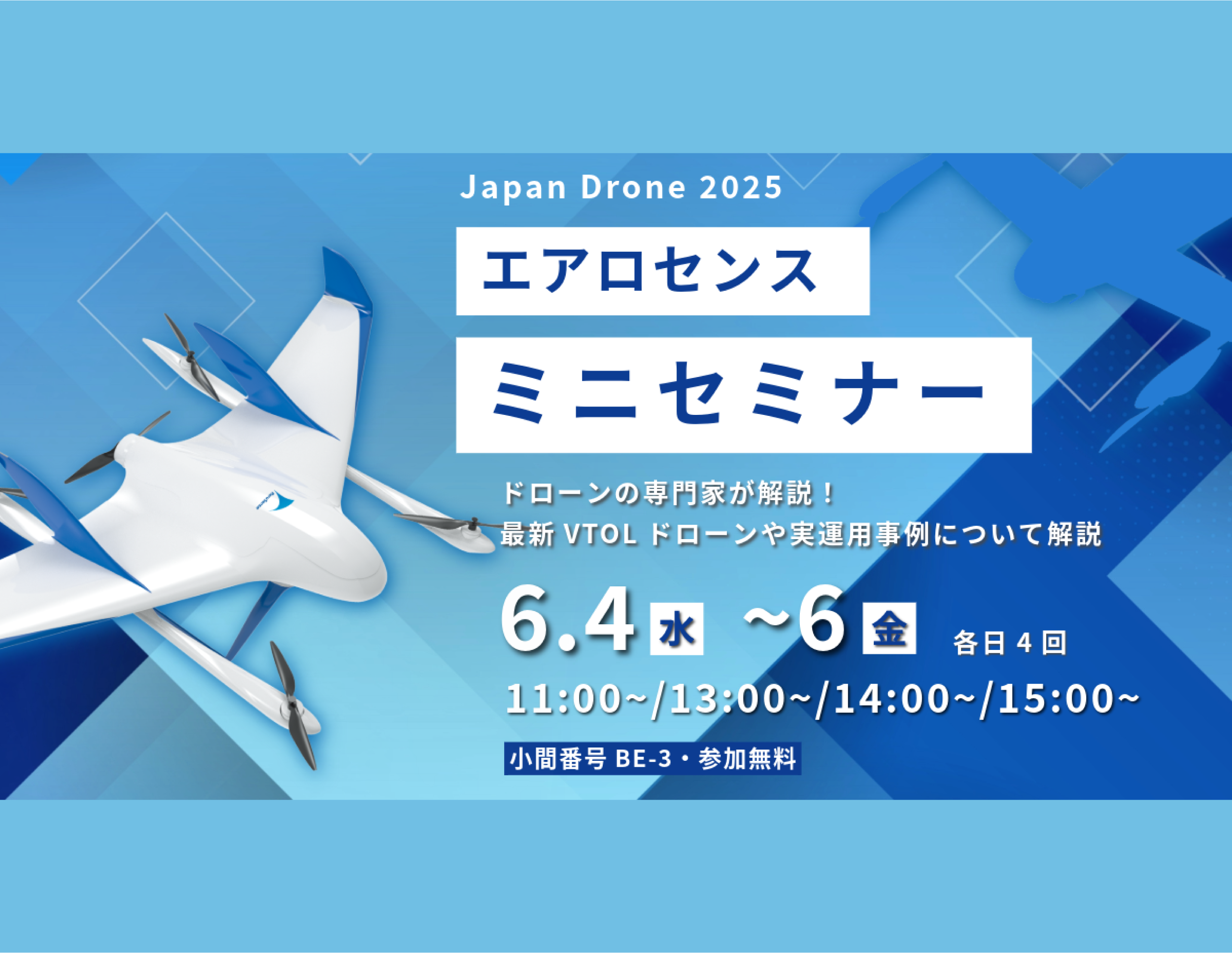 Japan Drone 2025

エアロセンス

ミニセミナー

ドローンの専門家が解説！
最新 VTOL ドローンや実運用事例について解説

6.4 水 ~6 金 各日 4 回

11:00~/13:00~/14:00~/15:00~

小間番号 BE-3・参加無料